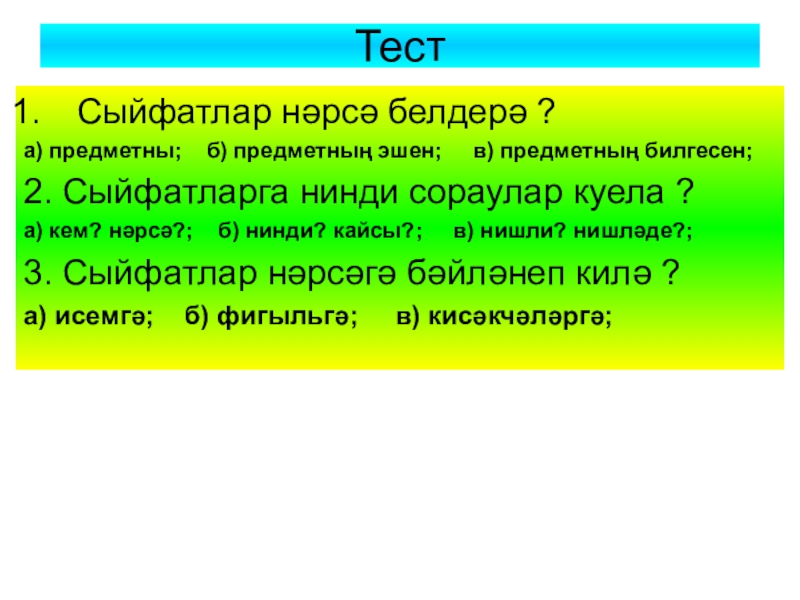 Тест

1. Сыйфатлар нәрсә белдерә ?

а) предметны; б) предметның эшен; в) предметның билгесен;

2. Сыйфатларга нинди сораулар куела ?

а) кем? нәрсә?; б) нинди? кайсы?; в) нишли? нишләде?;

3. Сыйфатлар нәрсәгә бәйләнеп килә ?

а) исемгә; б) фигыльгә; в) кисәкчәләргә;